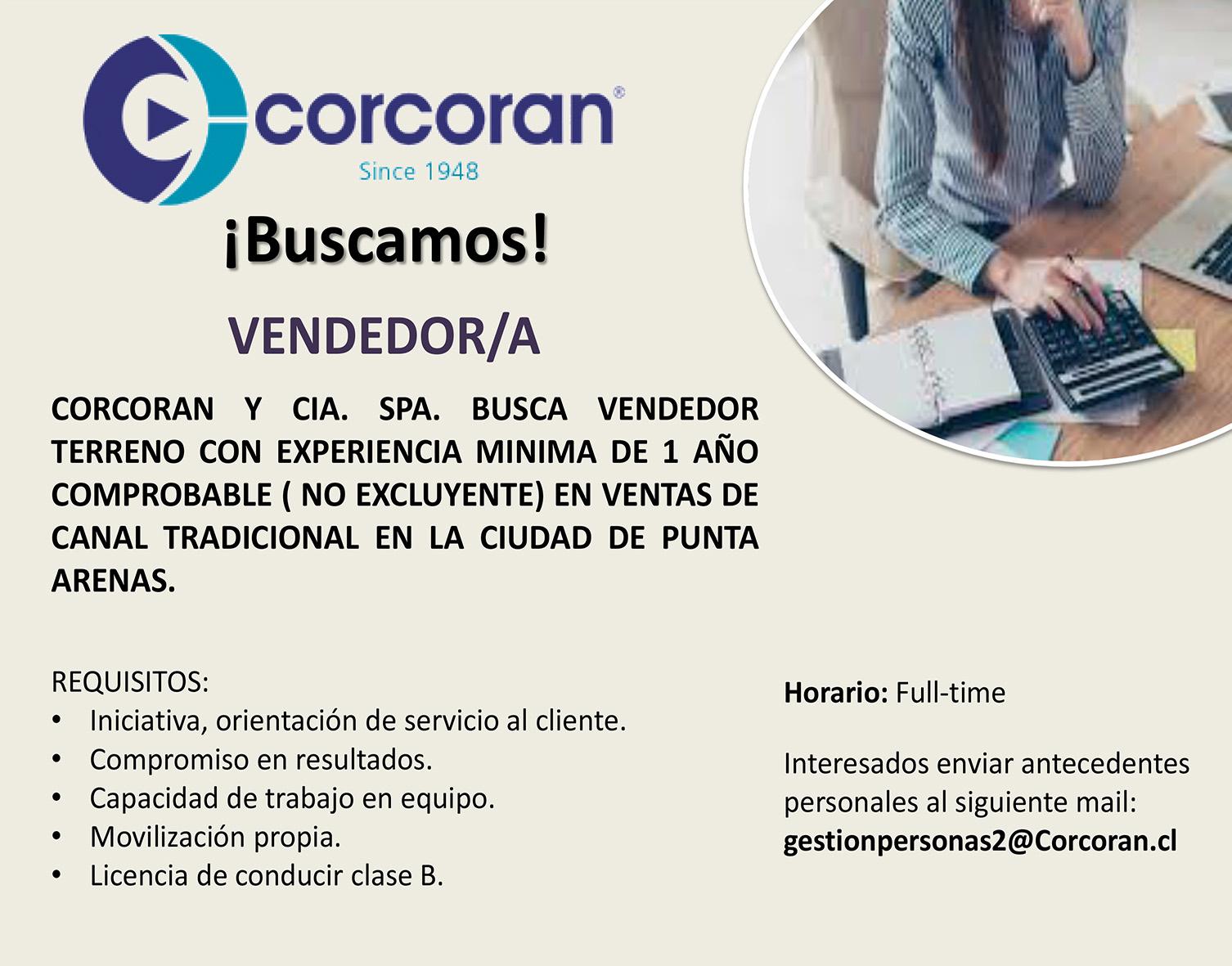 corcoran®
Since 1948

¡Buscamos!

VENDEDOR/A

CORCORAN Y CIA. SPA. BUSCA VENDEDOR TERRENO CON EXPERIENCIA MINIMA DE 1 AÑO COMPROBABLE ( NO EXCLUYENTE) EN VENTAS DE CANAL TRADICIONAL EN LA CIUDAD DE PUNTA ARENAS.

REQUISITOS:
• Iniciativa, orientación de servicio al cliente.
• Compromiso en resultados.
• Capacidad de trabajo en equipo.
• Movilización propia.
• Licencia de conducir clase B.

Horario: Full-time

Interesados enviar antecedentes personales al siguiente mail:
gestionpersonas2@Corcoran.cl